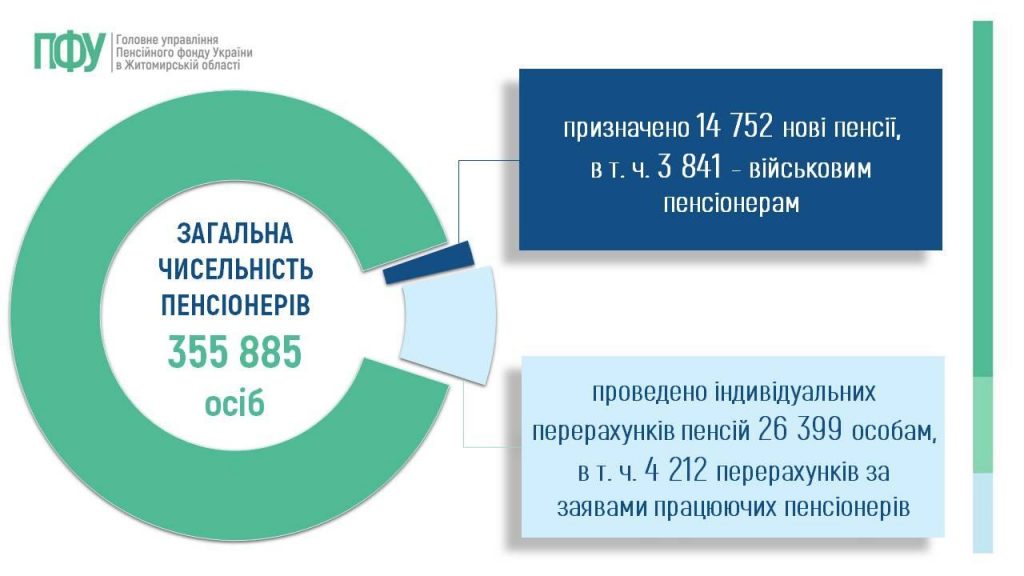 ПФУ Головне управління Пенсійного фонду України в Житомирській області

ЗАГАЛЬНА ЧИСЕЛЬНІСТЬ ПЕНСІОНЕРІВ
355 885
осіб

призначено 14 752 нові пенсії, в т. ч. 3 841 - військовим пенсіонерам

проведено індивідуальних перерахунків пенсій 26 399 особам, в т. ч. 4 212 перерахунків за заявами працюючих пенсіонерів